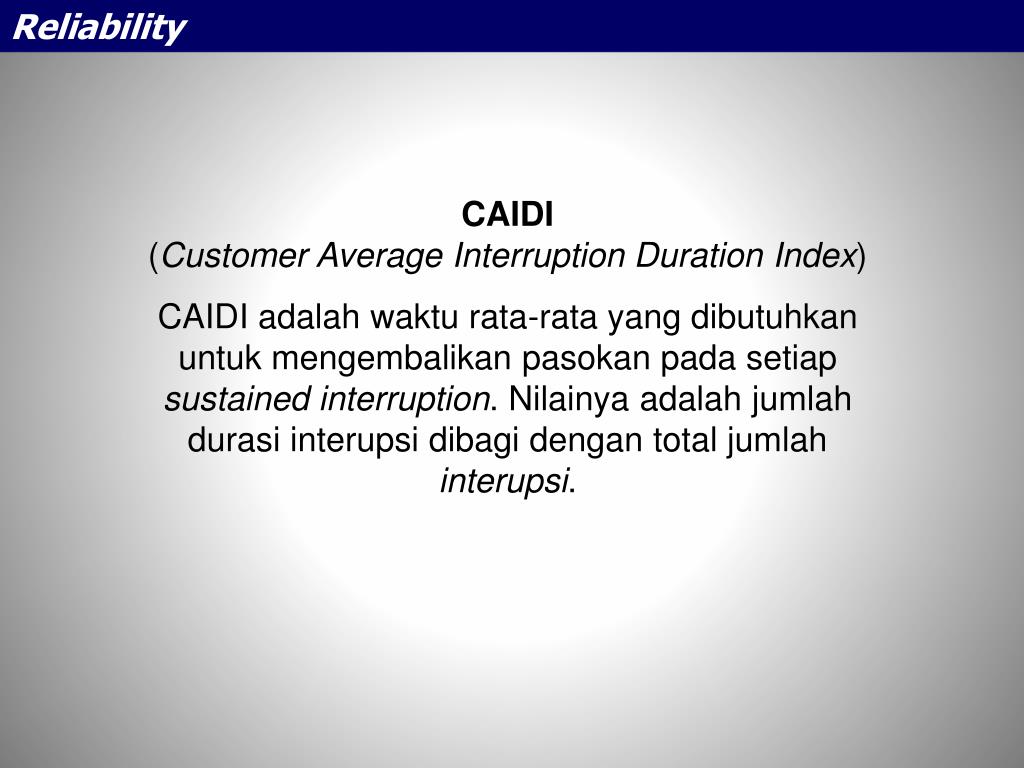 Reliability

CAIDI
(Customer Average Interruption Duration Index)

CAIDI adalah waktu rata-rata yang dibutuhkan untuk mengembalikan pasokan pada setiap sustained interruption. Nilainya adalah jumlah durasi interupsi dibagi dengan total jumlah interupsi.